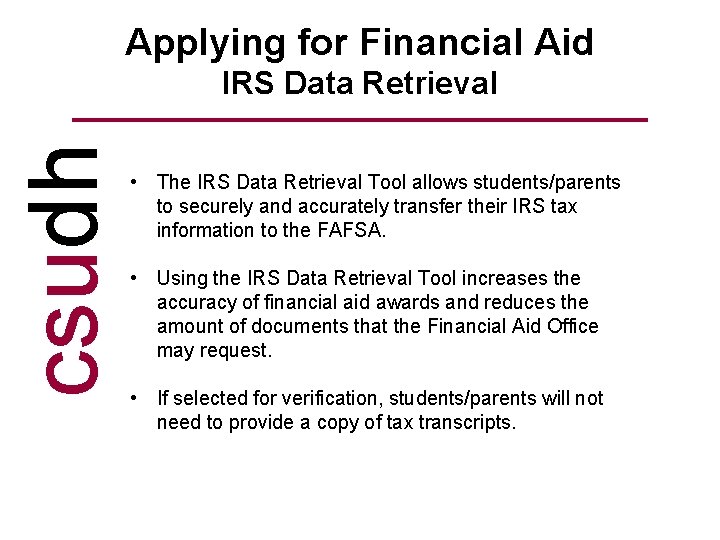 Applying for Financial Aid
IRS Data Retrieval

csudh

• The IRS Data Retrieval Tool allows students/parents to securely and accurately transfer their IRS tax information to the FAFSA.

• Using the IRS Data Retrieval Tool increases the accuracy of financial aid awards and reduces the amount of documents that the Financial Aid Office may request.

• If selected for verification, students/parents will not need to provide a copy of tax transcripts.